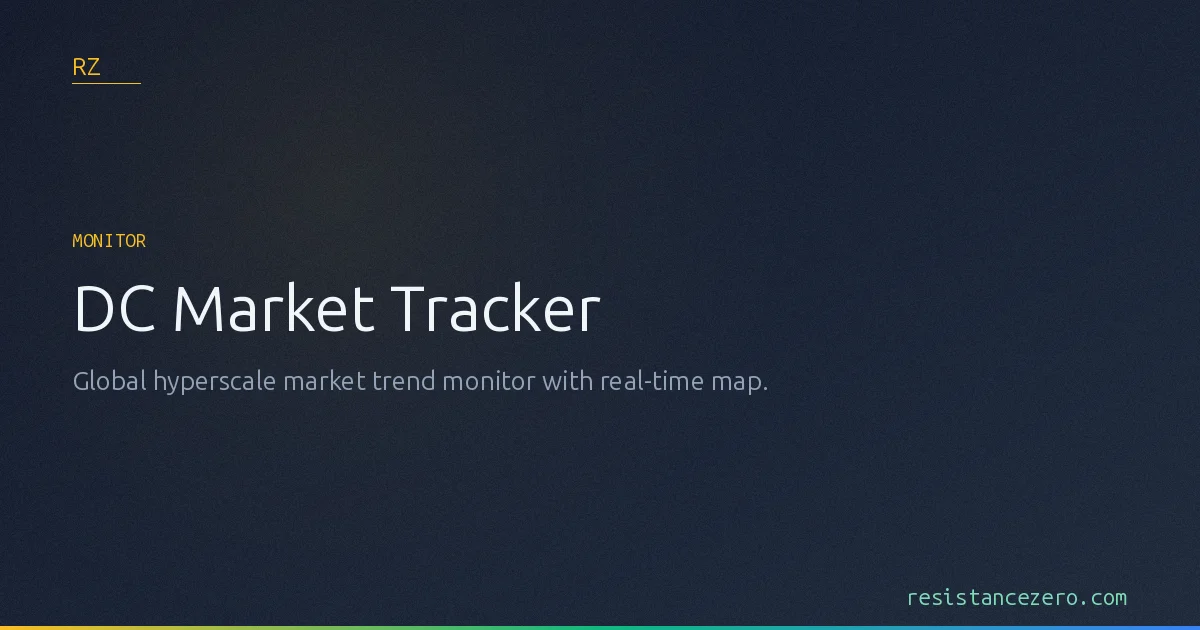 RZ

MONITOR

DC Market Tracker

Global hyperscale market trend monitor with real-time map.

resistancezero.com